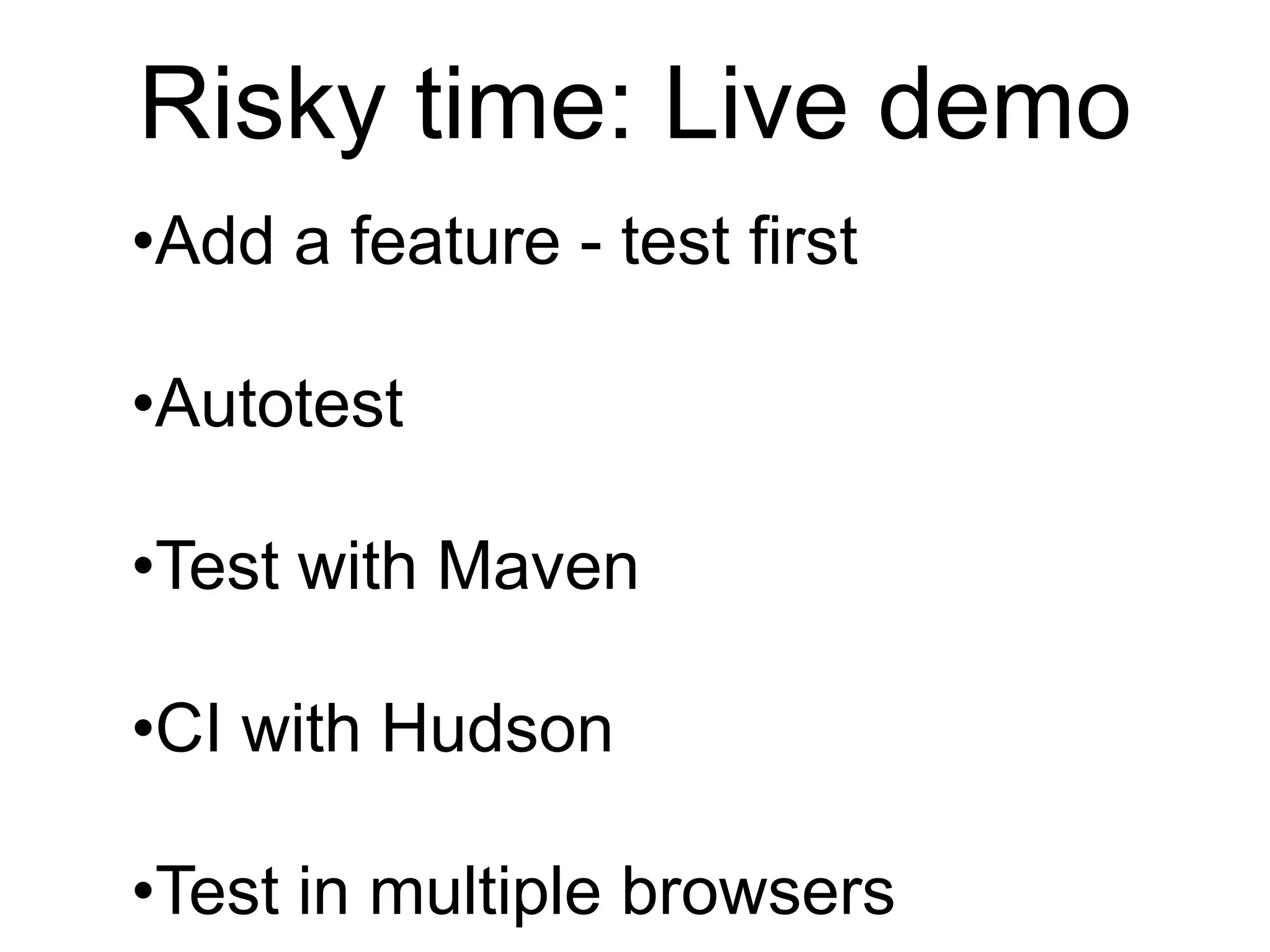 Risky time: Live demo

•Add a feature - test first

•Autotest

•Test with Maven

•CI with Hudson

•Test in multiple browsers